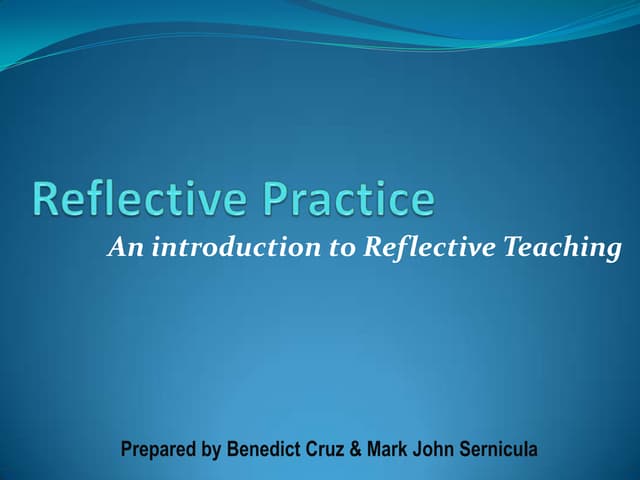 Reflective Practice

An introduction to Reflective Teaching

Prepared by Benedict Cruz & Mark John Sernicula